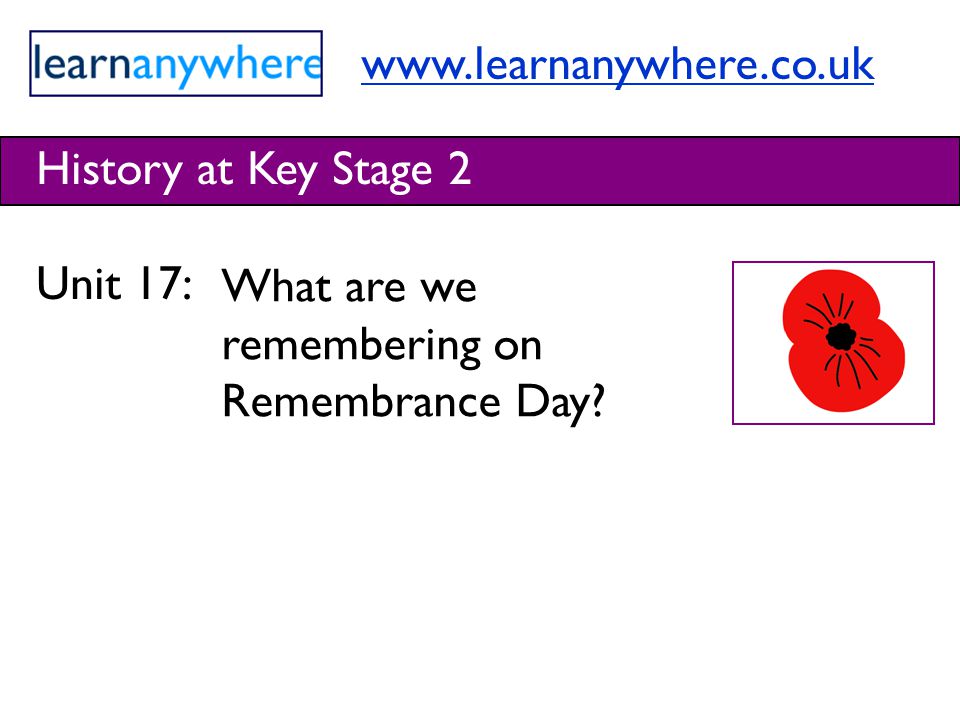 learnanywhere www.learnanywhere.co.uk

History at Key Stage 2

Unit 17: What are we remembering on Remembrance Day?